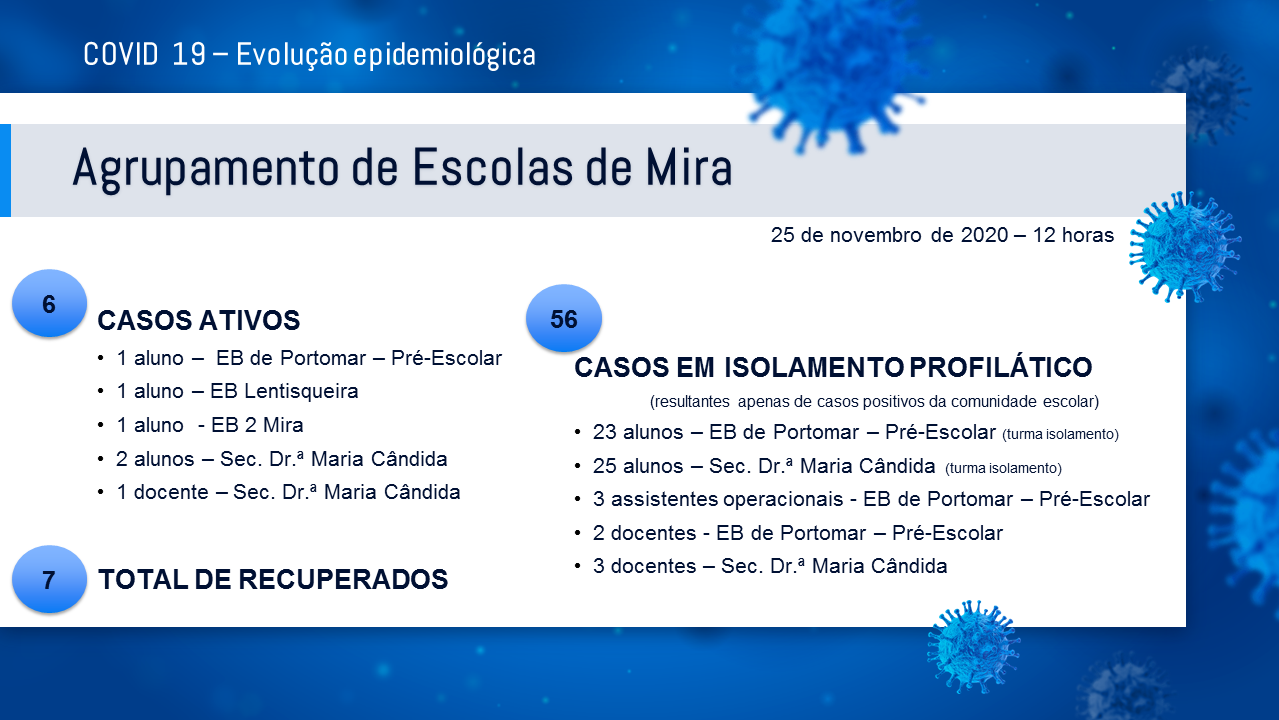 COVID 19 – Evolução epidemiológica

Agrupamento de Escolas de Mira

25 de novembro de 2020 – 12 horas

6

CASOS ATIVOS

• 1 aluno – EB de Portomar – Pré-Escolar
• 1 aluno – EB Lentisqueira
• 1 aluno - EB 2 Mira
• 2 alunos – Sec. Dr.ª Maria Cândida
• 1 docente – Sec. Dr.ª Maria Cândida

7

TOTAL DE RECUPERADOS

56

CASOS EM ISOLAMENTO PROFILÁTICO

(resultantes apenas de casos positivos da comunidade escolar)

• 23 alunos – EB de Portomar – Pré-Escolar (turma isolamento)
• 25 alunos – Sec. Dr.ª Maria Cândida (turma isolamento)
• 3 assistentes operacionais - EB de Portomar – Pré-Escolar
• 2 docentes - EB de Portomar – Pré-Escolar
• 3 docentes – Sec. Dr.ª Maria Cândida